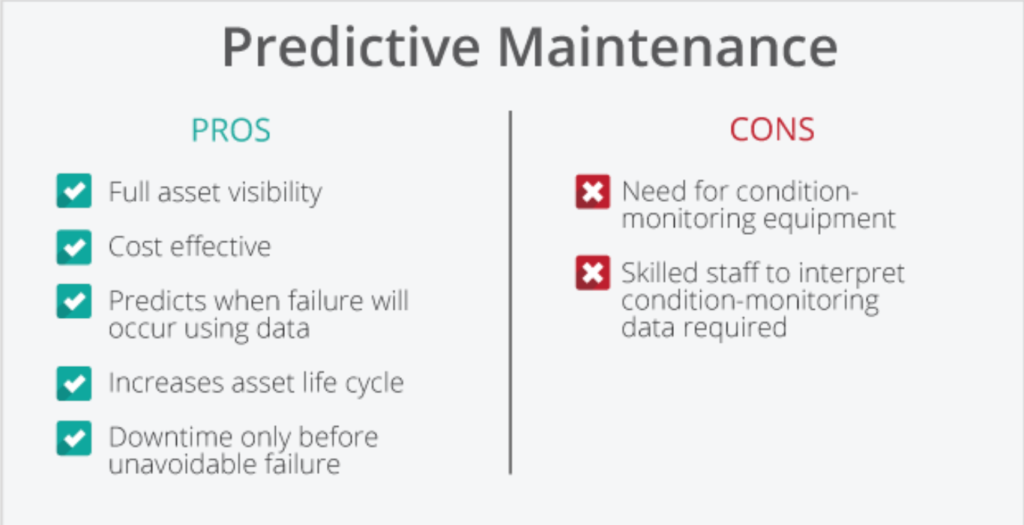 Predictive Maintenance

PROS

Full asset visibility

Cost effective

Predicts when failure will occur using data

Increases asset life cycle

Downtime only before unavoidable failure

CONS

Need for condition-monitoring equipment

Skilled staff to interpret condition-monitoring data required